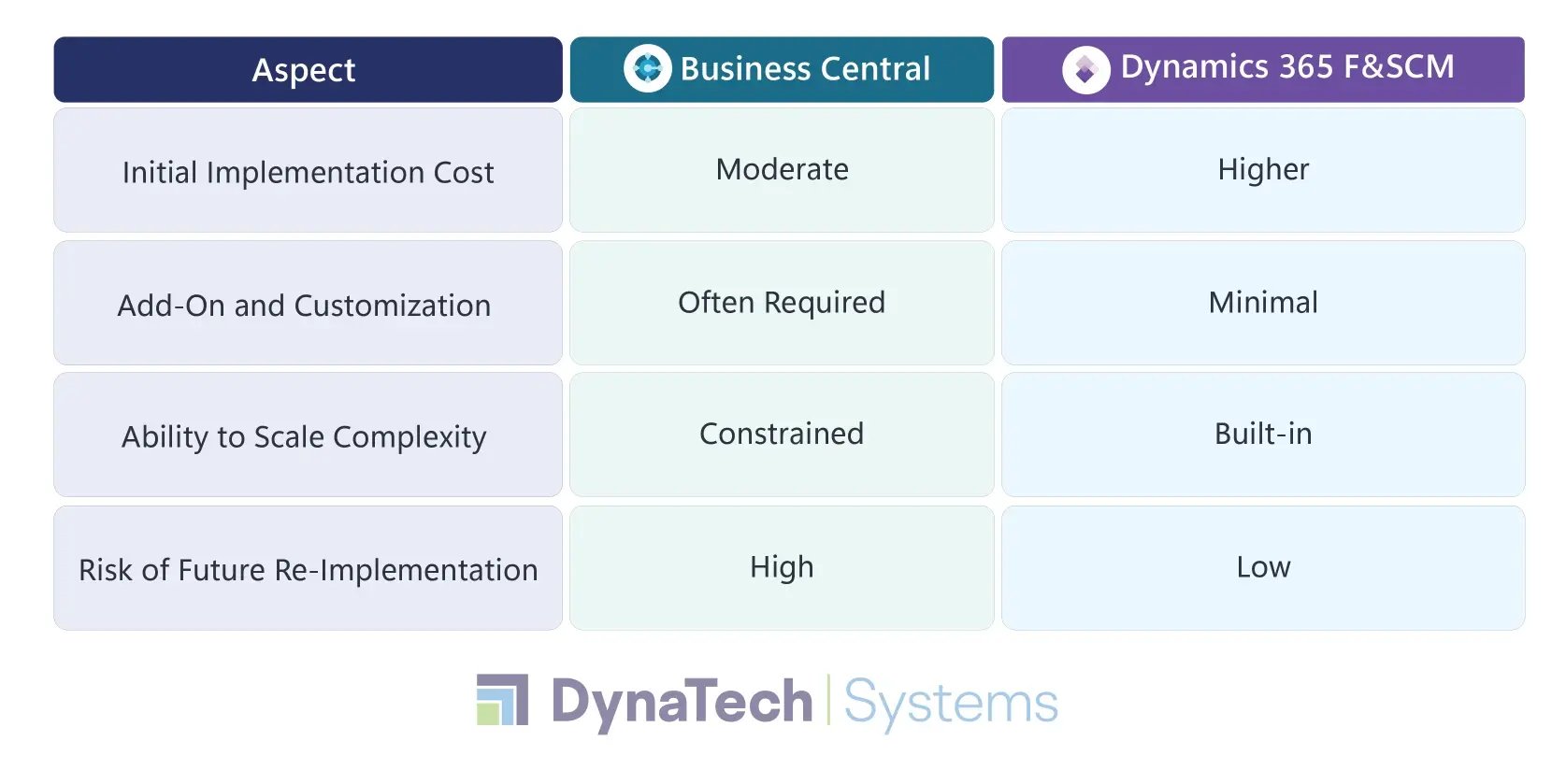 | Aspect | Business Central | Dynamics 365 F&SCM |
|---|---|---|
| Initial Implementation Cost | Moderate | Higher |
| Add-On and Customization | Often Required | Minimal |
| Ability to Scale Complexity | Constrained | Built-in |
| Risk of Future Re-Implementation | High | Low |

DynaTech | Systems